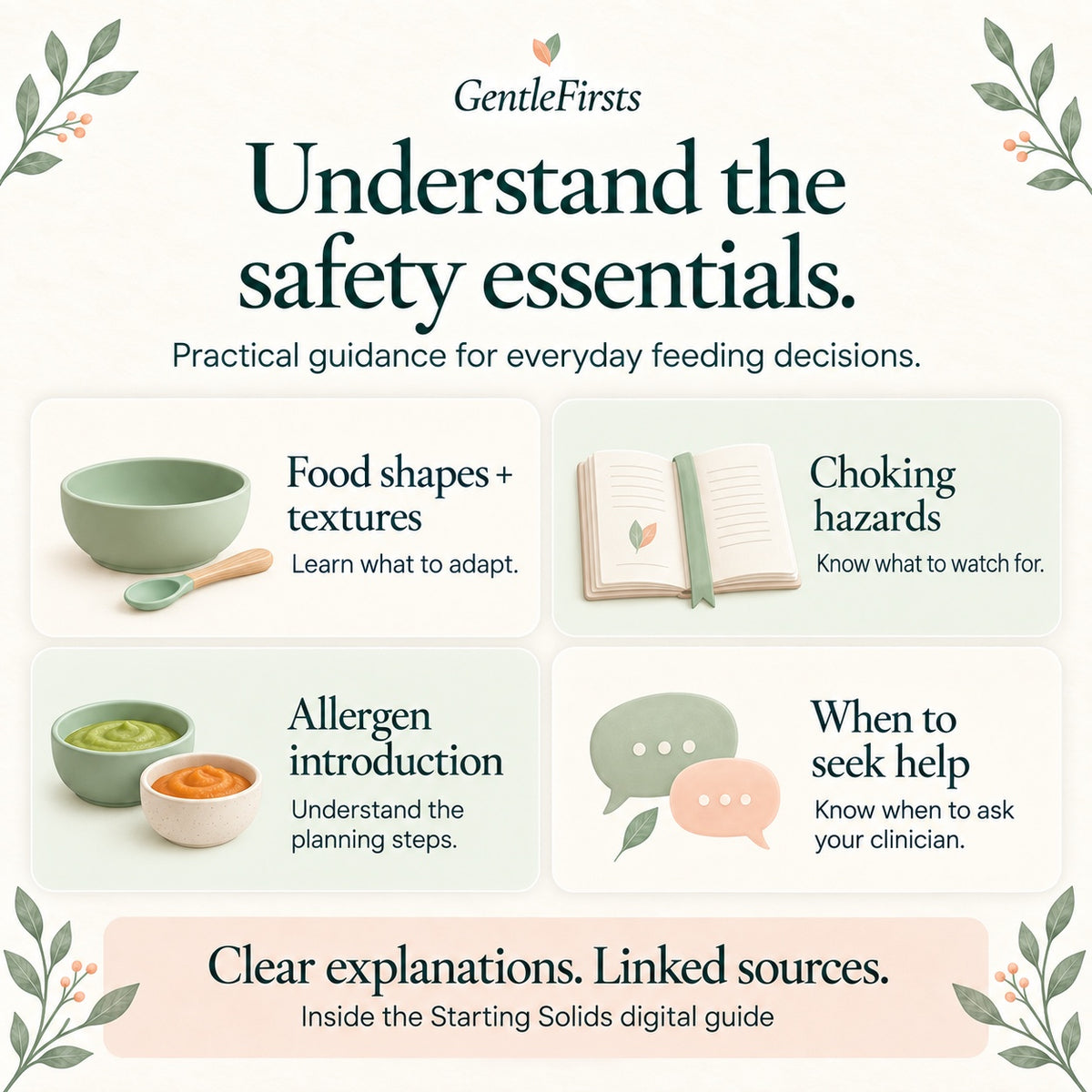 GentleFirsts

Understand the safety essentials.

Practical guidance for everyday feeding decisions.

Food shapes + textures
Learn what to adapt.

Choking hazards
Know what to watch for.

Allergen introduction
Understand the planning steps.

When to seek help
Know when to ask your clinician.

Clear explanations. Linked sources.
Inside the Starting Solids digital guide